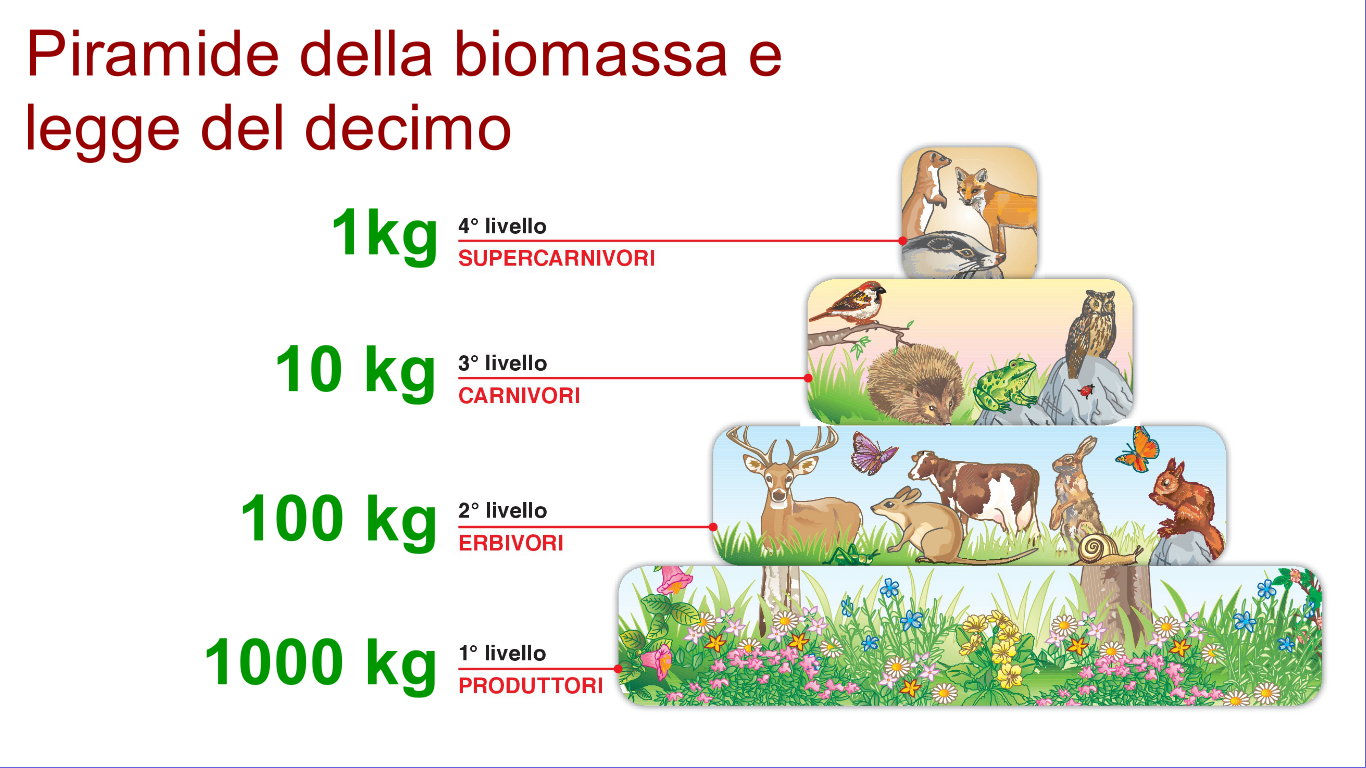 Piramide della biomassa e legge del decimo

1kg 4° livello
SUPERCARNIVORI

10 kg 3° livello
CARNIVORI

100 kg 2° livello
ERBIVORI

1000 kg 1° livello
PRODUTTORI